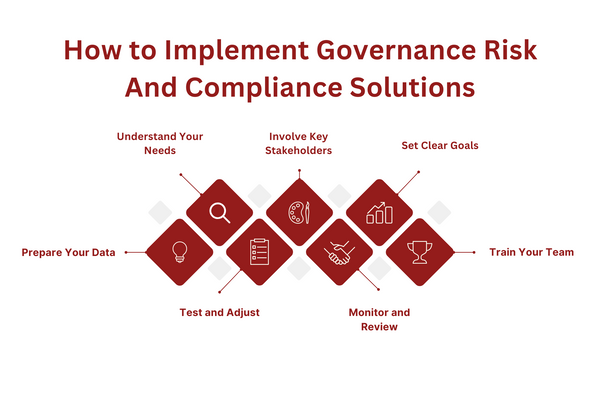 How to Implement Governance Risk And Compliance Solutions

Understand Your Needs

Involve Key Stakeholders

Set Clear Goals

Prepare Your Data

Train Your Team

Test and Adjust

Monitor and Review